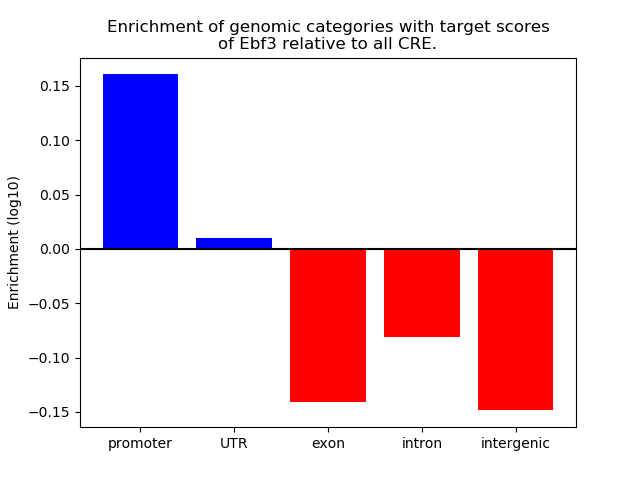 Enrichment of genomic categories with target scores of Ebf3 relative to all CRE.

Enrichment (log10)

0.15
0.10
0.05
0.00
−0.05
−0.10
−0.15

promoter
UTR
exon
intron
intergenic